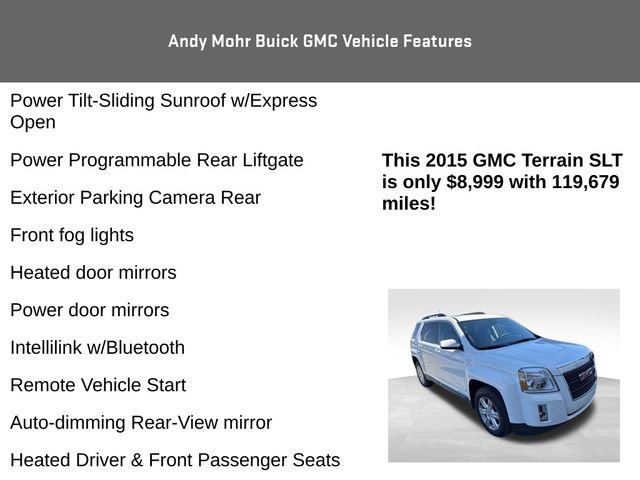 Andy Mohr Buick GMC Vehicle Features

Power Tilt-Sliding Sunroof w/Express Open

Power Programmable Rear Liftgate

Exterior Parking Camera Rear

Front fog lights

Heated door mirrors

Power door mirrors

Intellilink w/Bluetooth

Remote Vehicle Start

Auto-dimming Rear-View mirror

Heated Driver & Front Passenger Seats

This 2015 GMC Terrain SLT is only $8,999 with 119,679 miles!

GMC